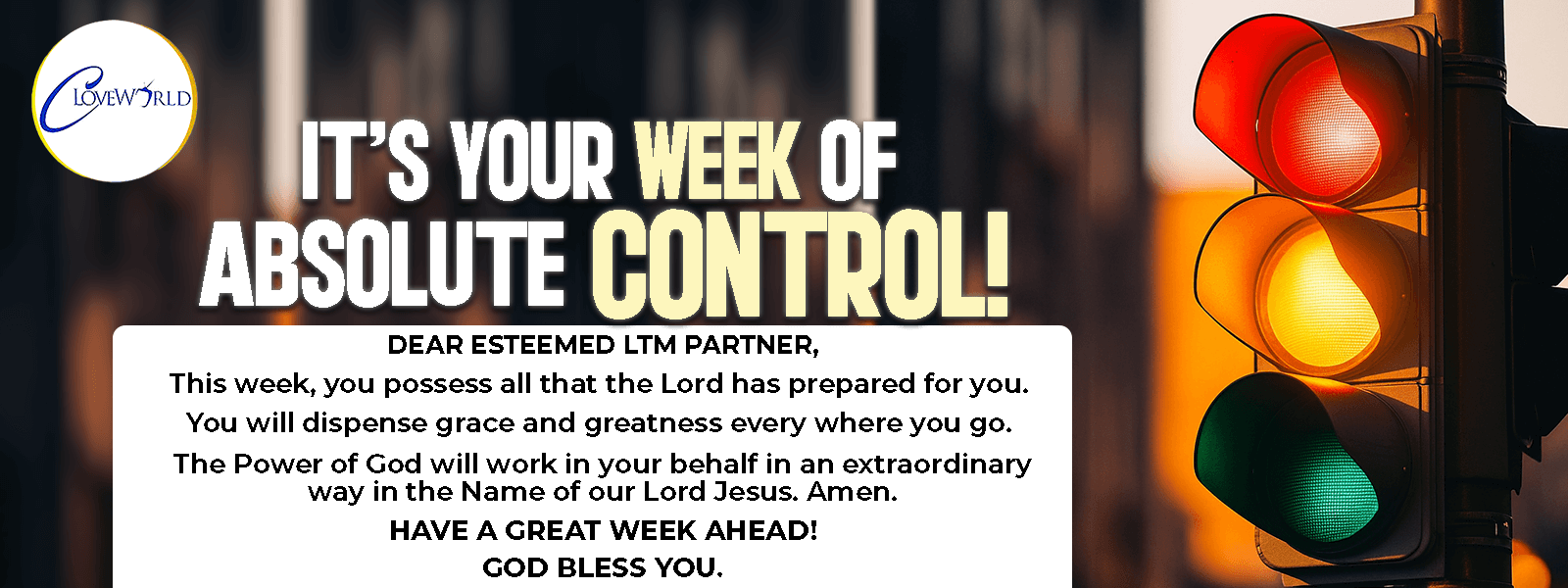 LOVEWORLD

IT'S YOUR WEEK OF ABSOLUTE CONTROL!

DEAR ESTEEMED LTM PARTNER,

This week, you possess all that the Lord has prepared for you.

You will dispense grace and greatness every where you go.

The Power of God will work in your behalf in an extraordinary way in the Name of our Lord Jesus. Amen.

HAVE A GREAT WEEK AHEAD!

GOD BLESS YOU.